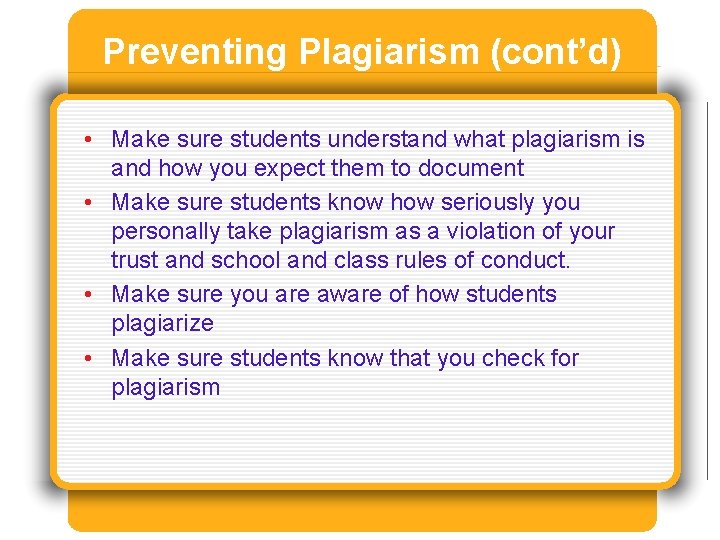 Preventing Plagiarism (cont’d)

• Make sure students understand what plagiarism is and how you expect them to document
• Make sure students know how seriously you personally take plagiarism as a violation of your trust and school and class rules of conduct.
• Make sure you are aware of how students plagiarize
• Make sure students know that you check for plagiarism